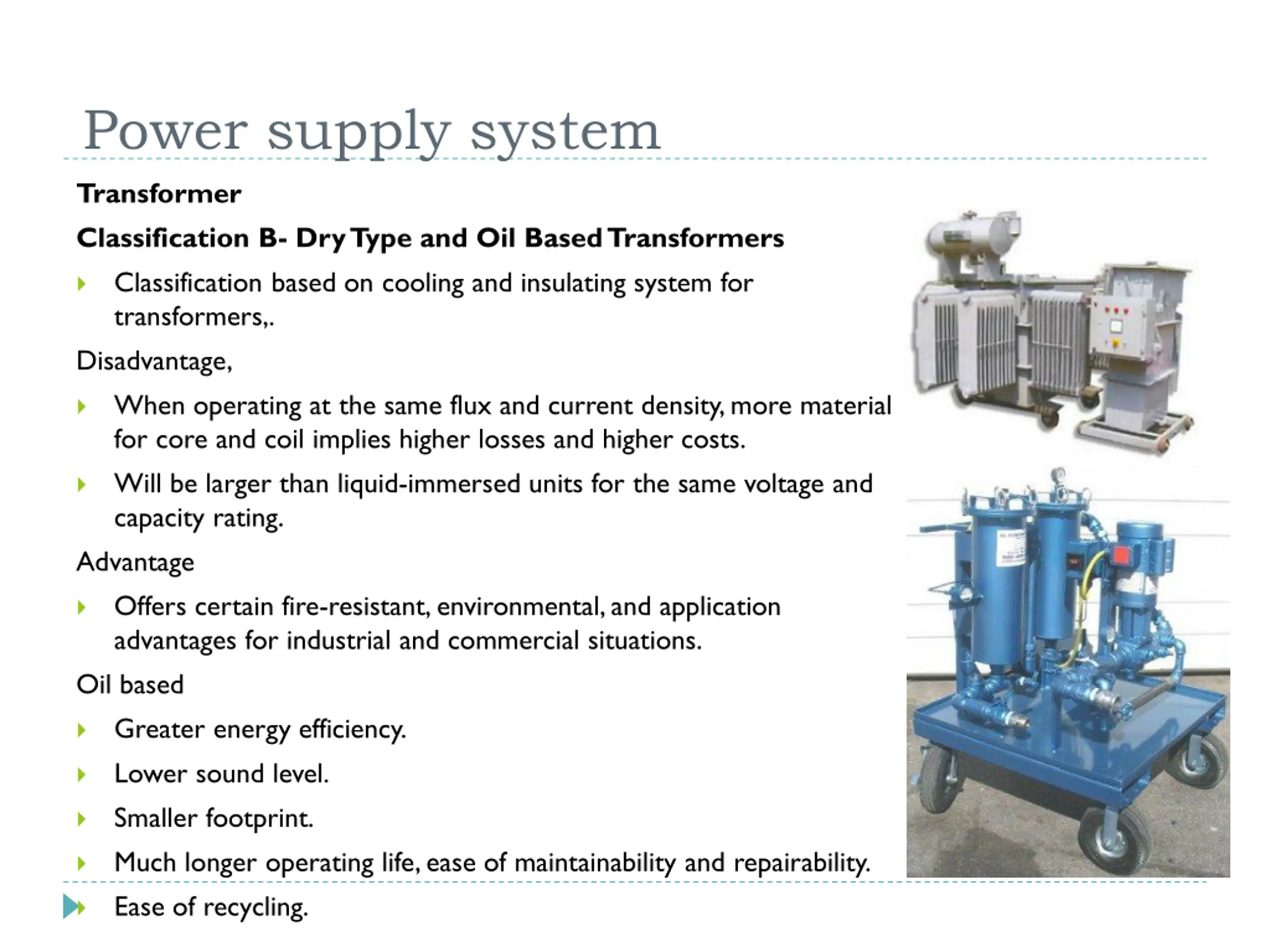 Power supply system

Transformer

Classification B- Dry Type and Oil Based Transformers

Classification based on cooling and insulating system for transformers,.

Disadvantage,

When operating at the same flux and current density, more material for core and coil implies higher losses and higher costs.

Will be larger than liquid-immersed units for the same voltage and capacity rating.

Advantage

Offers certain fire-resistant, environmental, and application advantages for industrial and commercial situations.

Oil based

Greater energy efficiency.

Lower sound level.

Smaller footprint.

Much longer operating life, ease of maintainability and repairability.

Ease of recycling.